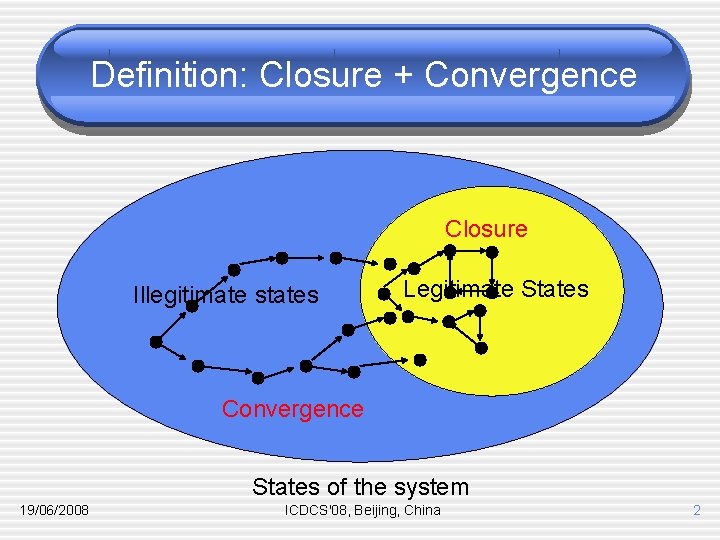 Definition: Closure + Convergence

Closure

Illegitimate states

Legitimate States

Convergence

States of the system

19/06/2008

ICDCS'08, Beijing, China

2